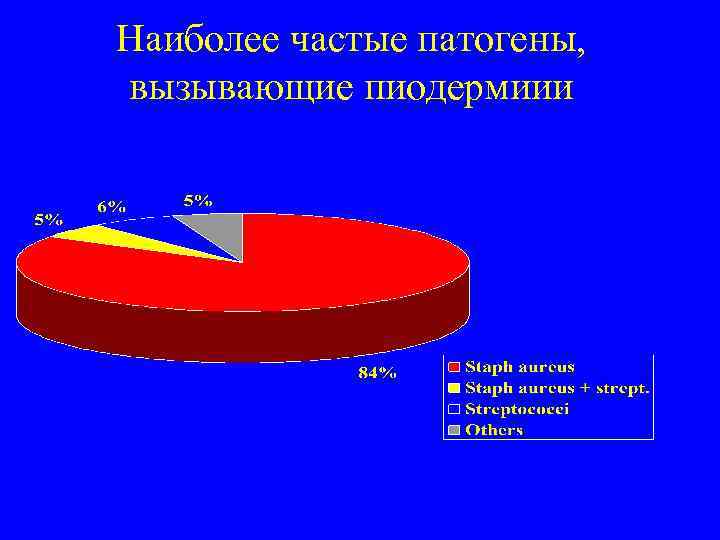 Наиболее частые патогены, вызывающие пиодермиии

5%

6%

5%

84%

Staph aureus
Staph aureus + strept.
Streptococci
Others